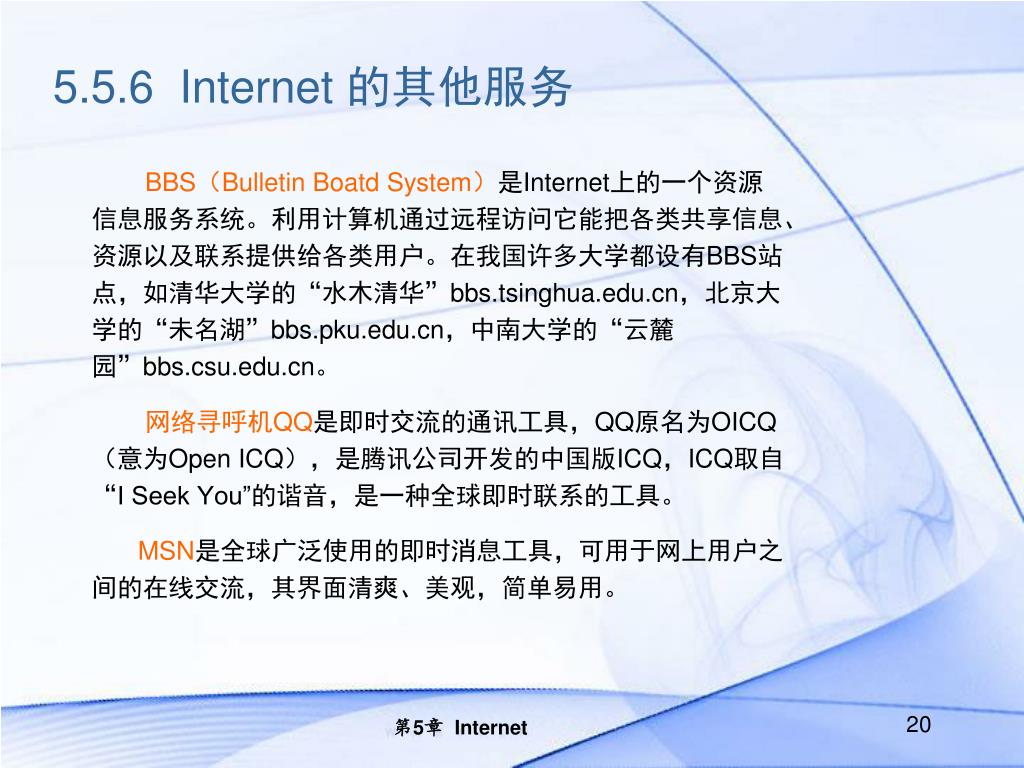 5.5.6 Internet 的其他服务

BBS（Bulletin Boatd System）是Internet上的一个资源信息服务系统。利用计算机通过远程访问它能把各类共享信息、资源以及联系提供给各类用户。在我国许多大学都设有BBS站点，如清华大学的“水木清华”bbs.tsinghua.edu.cn，北京大学的“未名湖”bbs.pku.edu.cn，中南大学的“云麓园”bbs.csu.edu.cn。

网络寻呼机QQ是即时交流的通讯工具，QQ原名为OICQ（意为Open ICQ），是腾讯公司开发的中国版ICQ，ICQ取自“I Seek You”的谐音，是一种全球即时联系的工具。

MSN是全球广泛使用的即时消息工具，可用于网上用户之间的在线交流，其界面清爽、美观，简单易用。

第5章 Internet

20